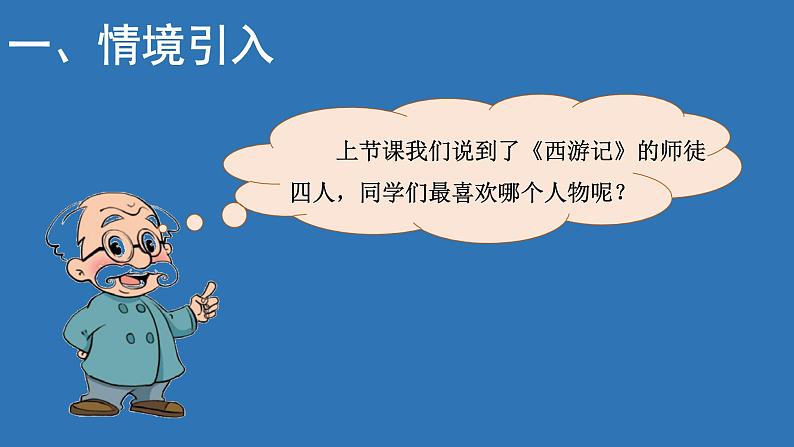 一、情境引入

上节课我们说到了《西游记》的师徒四人，同学们最喜欢哪个人物呢？